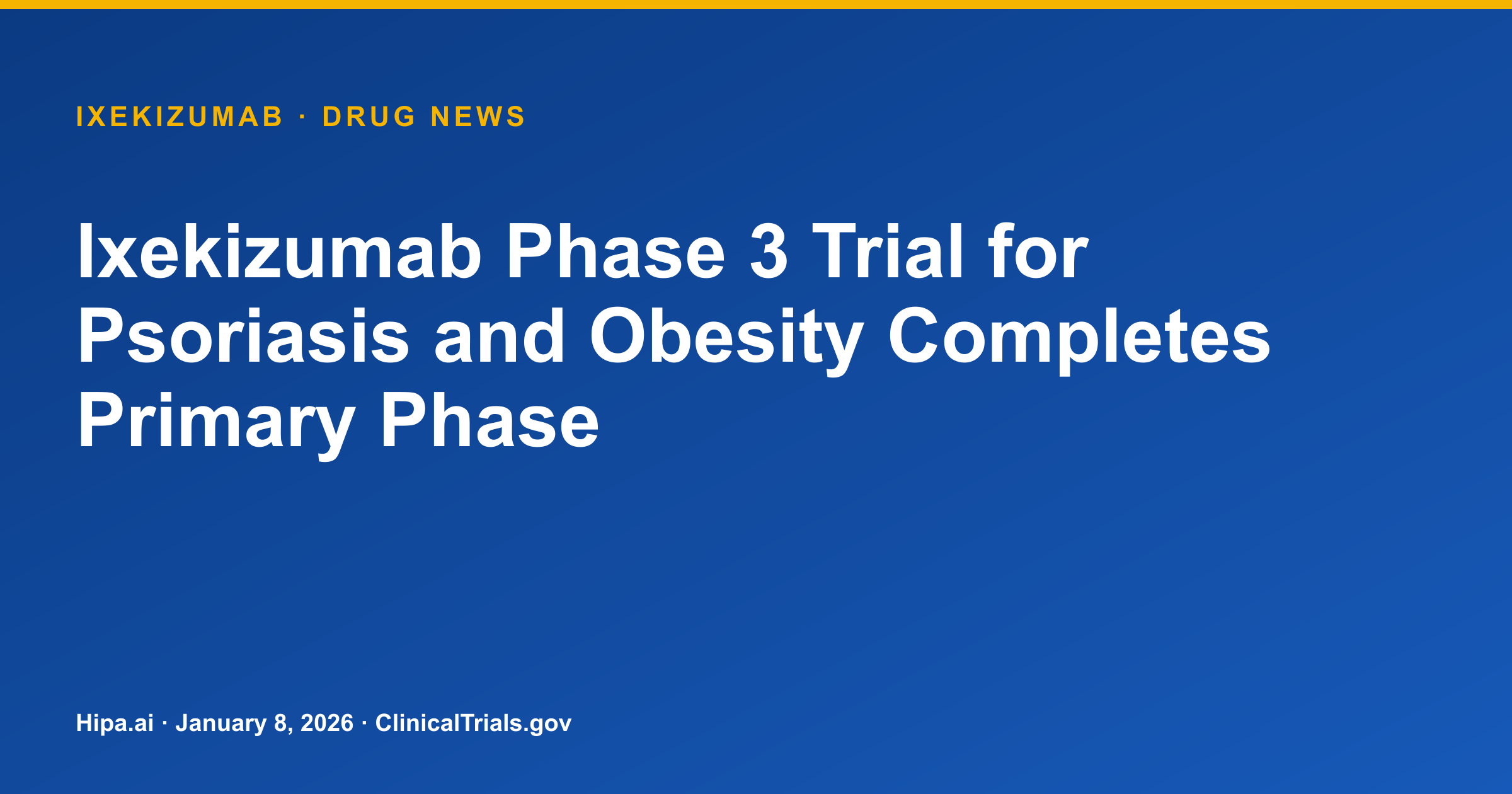 IXEKIZUMAB · DRUG NEWS

Ixekizumab Phase 3 Trial for Psoriasis and Obesity Completes Primary Phase

Hipa.ai · January 8, 2026 · ClinicalTrials.gov